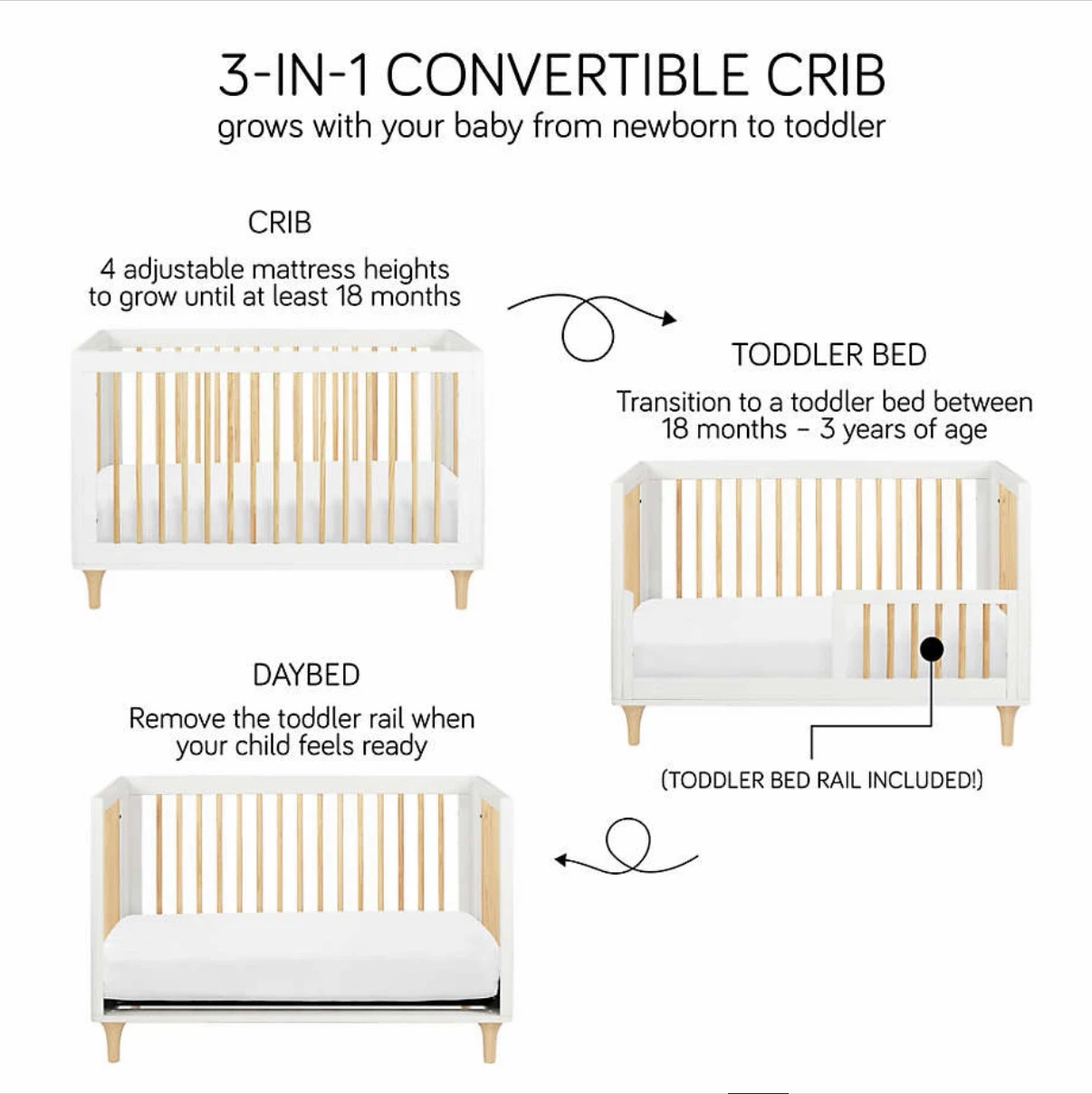 3-IN-1 CONVERTIBLE CRIB
grows with your baby from newborn to toddler

CRIB
4 adjustable mattress heights to grow until at least 18 months

TODDLER BED
Transition to a toddler bed between 18 months – 3 years of age

(TODDLER BED RAIL INCLUDED!)

DAYBED
Remove the toddler rail when your child feels ready